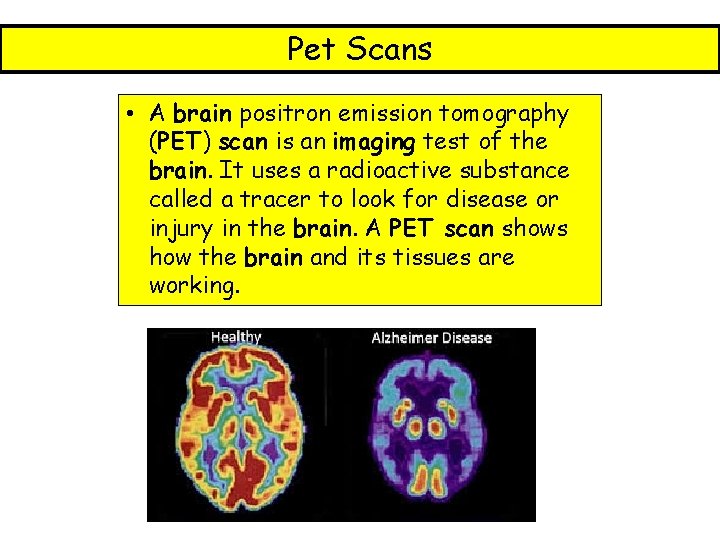 Pet Scans

• A brain positron emission tomography (PET) scan is an imaging test of the brain. It uses a radioactive substance called a tracer to look for disease or injury in the brain. A PET scan shows how the brain and its tissues are working.

Healthy

Alzheimer Disease